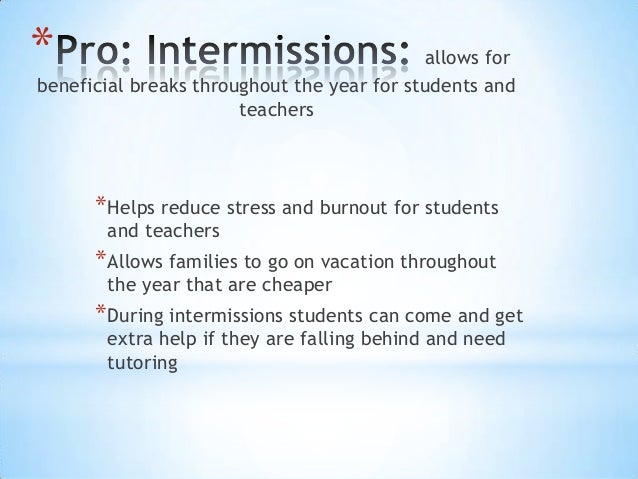 *Pro: Intermissions: allows for beneficial breaks throughout the year for students and teachers

*Helps reduce stress and burnout for students and teachers

*Allows families to go on vacation throughout the year that are cheaper

*During intermissions students can come and get extra help if they are falling behind and need tutoring